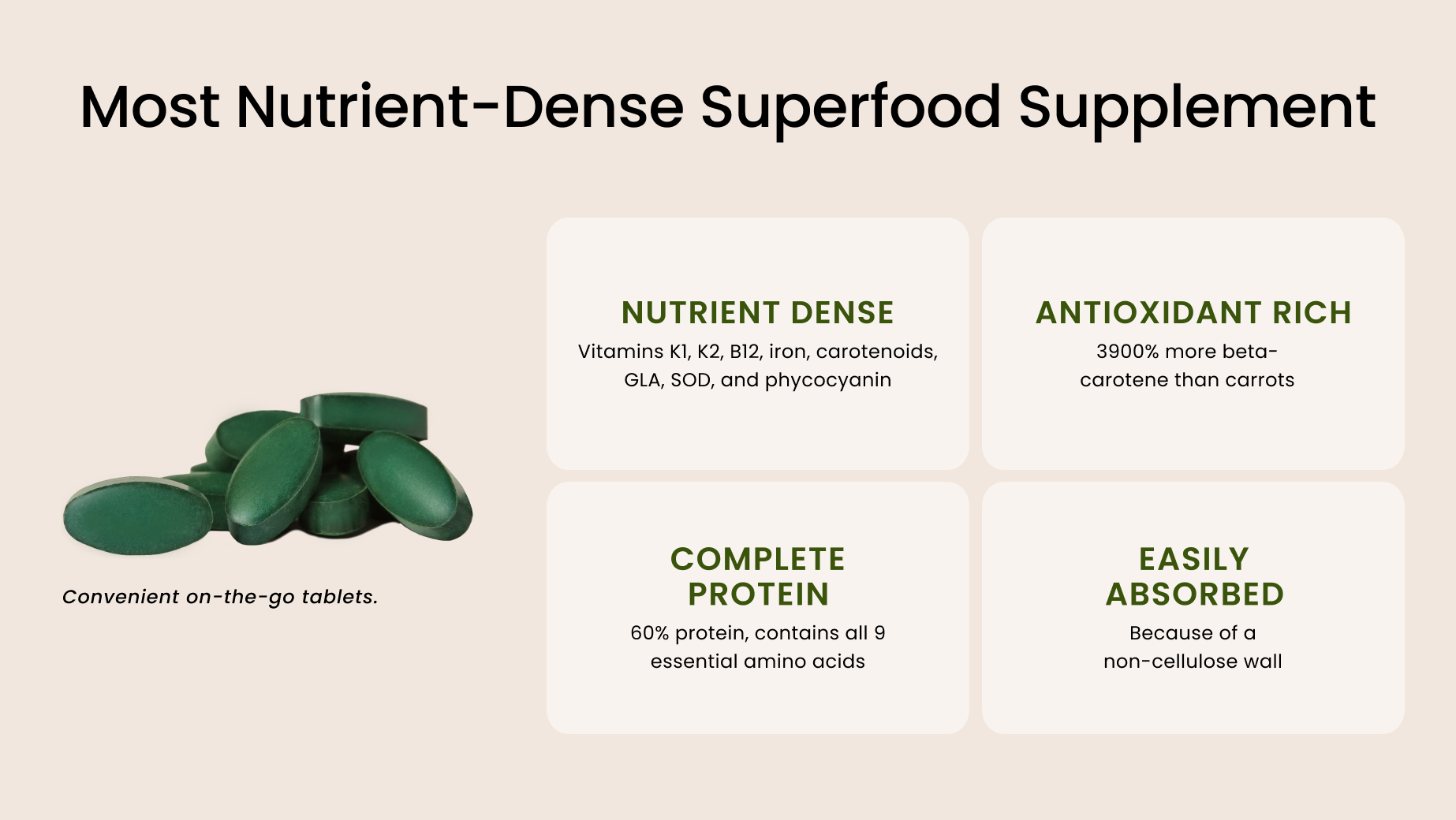 Most Nutrient-Dense Superfood Supplement

Convenient on-the-go tablets.

NUTRIENT DENSE
Vitamins K1, K2, B12, iron, carotenoids, GLA, SOD, and phycocyanin

ANTIOXIDANT RICH
3900% more beta-carotene than carrots

COMPLETE PROTEIN
60% protein, contains all 9 essential amino acids

EASILY ABSORBED
Because of a non-cellulose wall